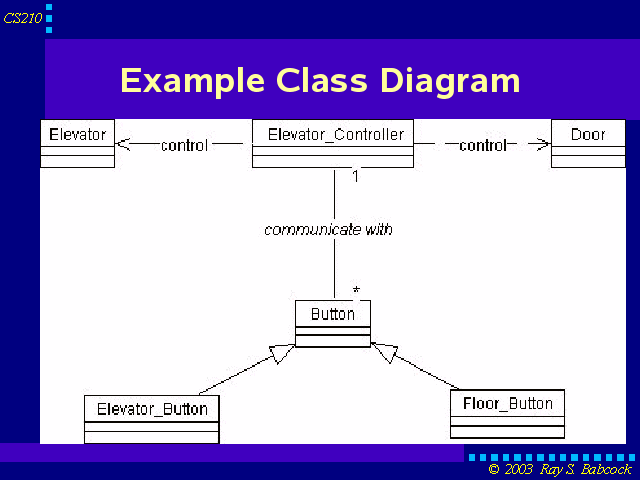 CS210

Example Class Diagram

Elevator

control

Elevator_Controller

control

Door

1

communicate with

*

Button

Elevator_Button

Floor_Button

© 2003 Ray S. Babcock